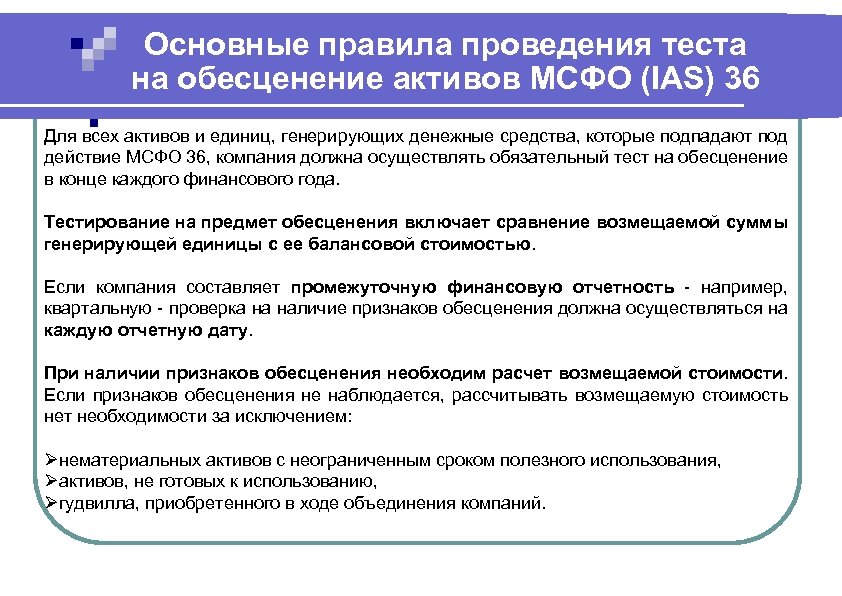 Основные правила проведения теста на обесценение активов МСФО (IAS) 36

Для всех активов и единиц, генерирующих денежные средства, которые подпадают под действие МСФО 36, компания должна осуществлять обязательный тест на обесценение в конце каждого финансового года.

Тестирование на предмет обесценения включает сравнение возмещаемой суммы генерирующей единицы с ее балансовой стоимостью.

Если компания составляет промежуточную финансовую отчетность - например, квартальную - проверка на наличие признаков обесценения должна осуществляться на каждую отчетную дату.

При наличии признаков обесценения необходим расчет возмещаемой стоимости. Если признаков обесценения не наблюдается, рассчитывать возмещаемую стоимость нет необходимости за исключением:

➢нематериальных активов с неограниченным сроком полезного использования,
➢активов, не готовых к использованию,
➢гудвилла, приобретенного в ходе объединения компаний.